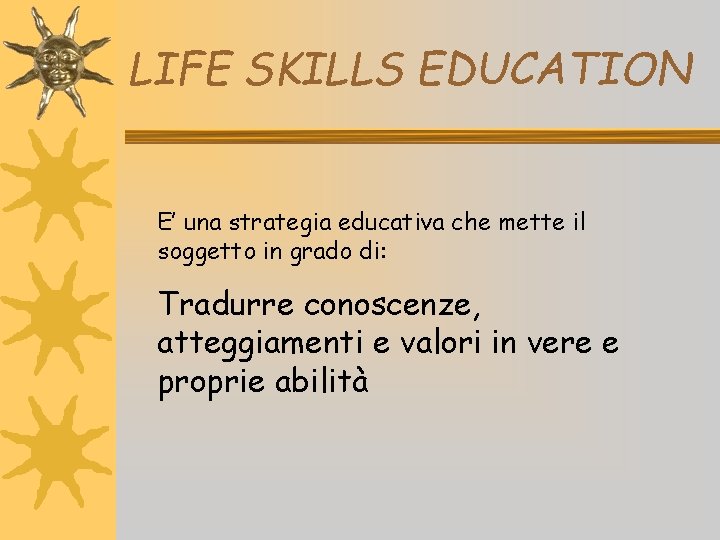 LIFE SKILLS EDUCATION

E’ una strategia educativa che mette il soggetto in grado di:

Tradurre conoscenze, atteggiamenti e valori in vere e proprie abilità